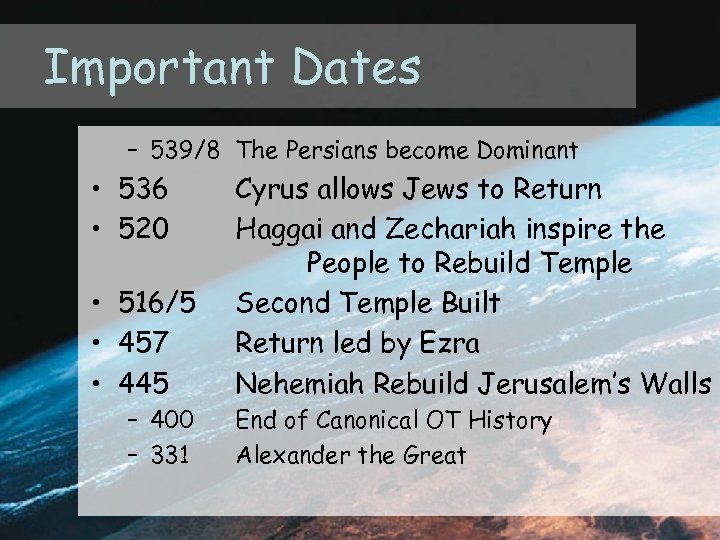 Important Dates

– 539/8 The Persians become Dominant
• 536 Cyrus allows Jews to Return
• 520 Haggai and Zechariah inspire the People to Rebuild Temple
• 516/5 Second Temple Built
• 457 Return led by Ezra
• 445 Nehemiah Rebuild Jerusalem's Walls
– 400 End of Canonical OT History
– 331 Alexander the Great